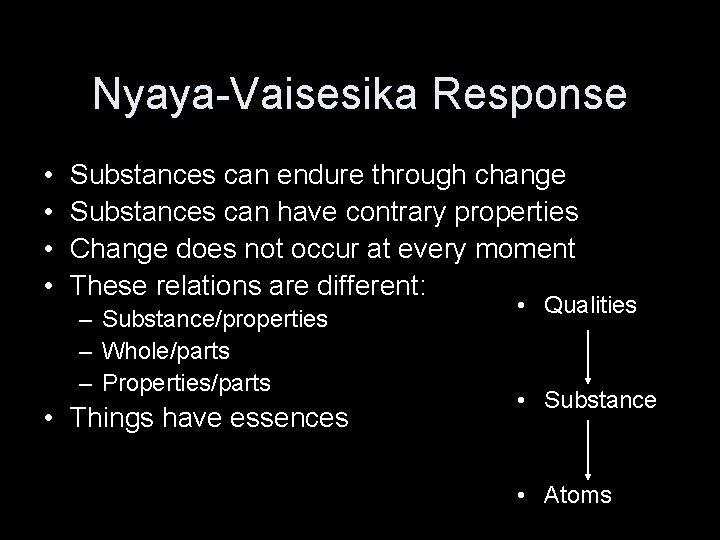 Nyaya-Vaisesika Response

• Substances can endure through change
• Substances can have contrary properties
• Change does not occur at every moment
• These relations are different:
  – Substance/properties
  – Whole/parts
  – Properties/parts
• Things have essences

• Qualities
• Substance
• Atoms